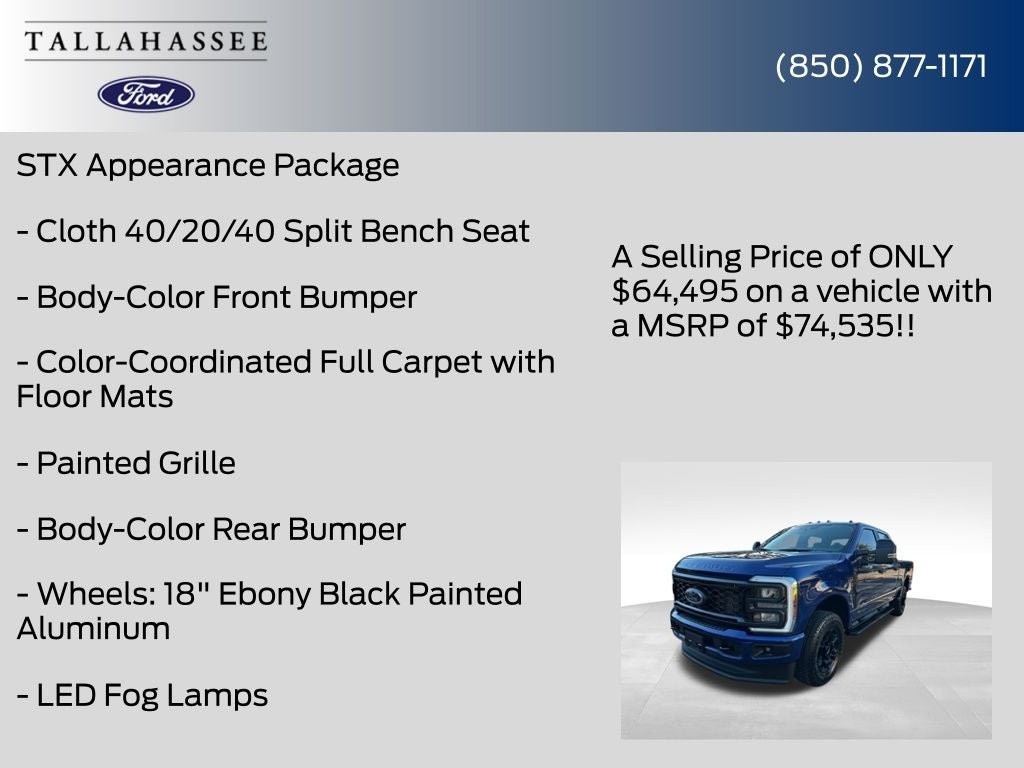 TALLAHASSEE

Ford

(850) 877-1171

STX Appearance Package

- Cloth 40/20/40 Split Bench Seat

- Body-Color Front Bumper

- Color-Coordinated Full Carpet with Floor Mats

- Painted Grille

- Body-Color Rear Bumper

- Wheels: 18" Ebony Black Painted Aluminum

- LED Fog Lamps

A Selling Price of ONLY $64,495 on a vehicle with a MSRP of $74,535!!